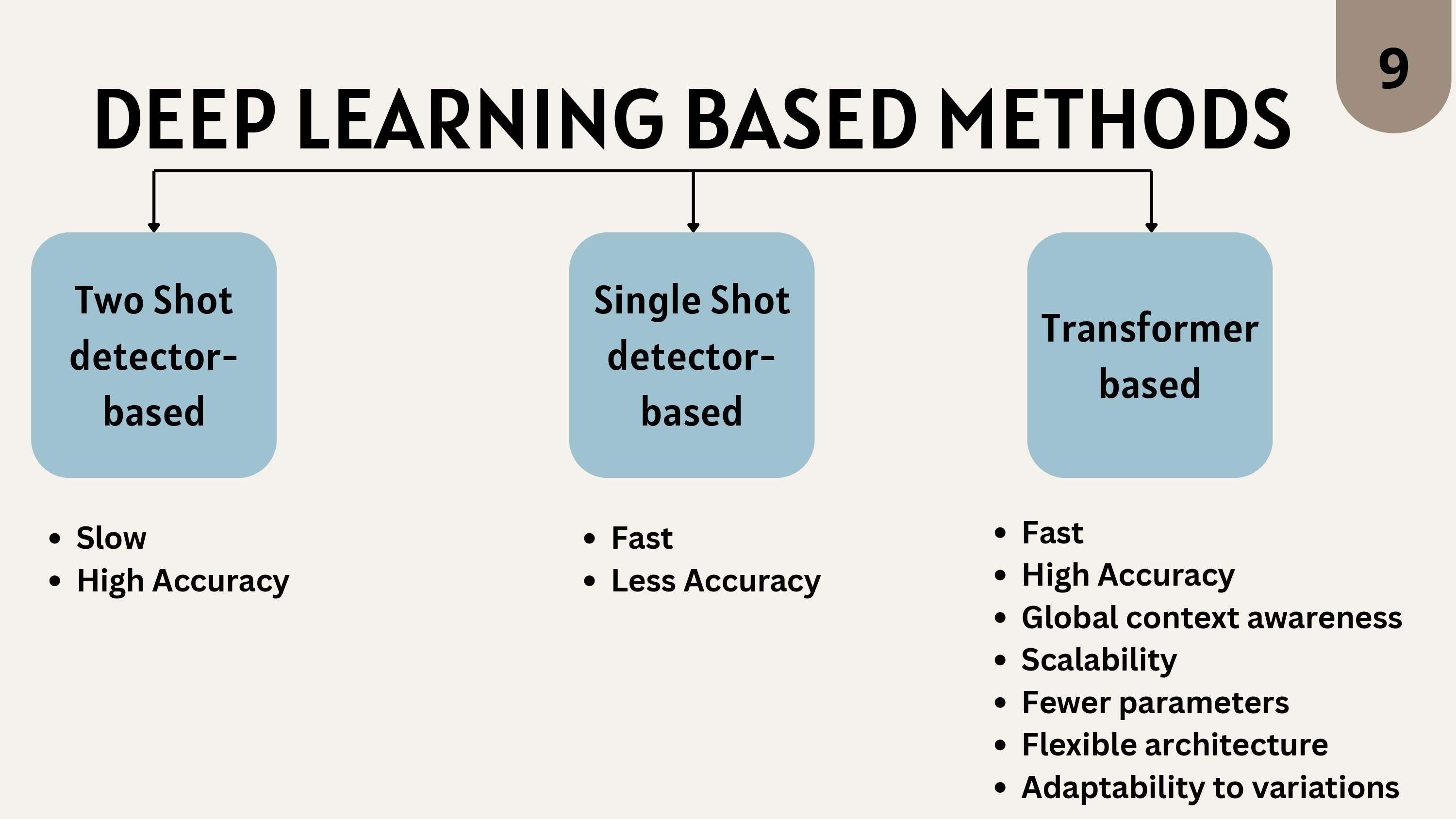 9

DEEP LEARNING BASED METHODS

Two Shot detector-based

• Slow
• High Accuracy

Single Shot detector-based

• Fast
• Less Accuracy

Transformer based

• Fast
• High Accuracy
• Global context awareness
• Scalability
• Fewer parameters
• Flexible architecture
• Adaptability to variations